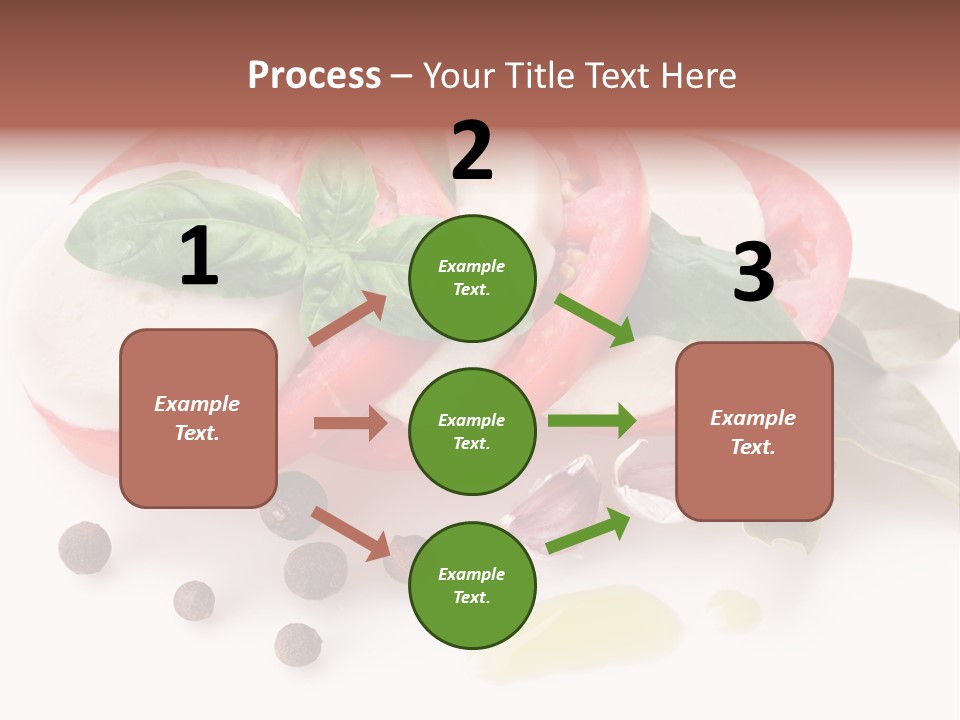 Process – Your Title Text Here

2

1

3

Example Text.

Example Text.

Example Text.

Example Text.

Example Text.